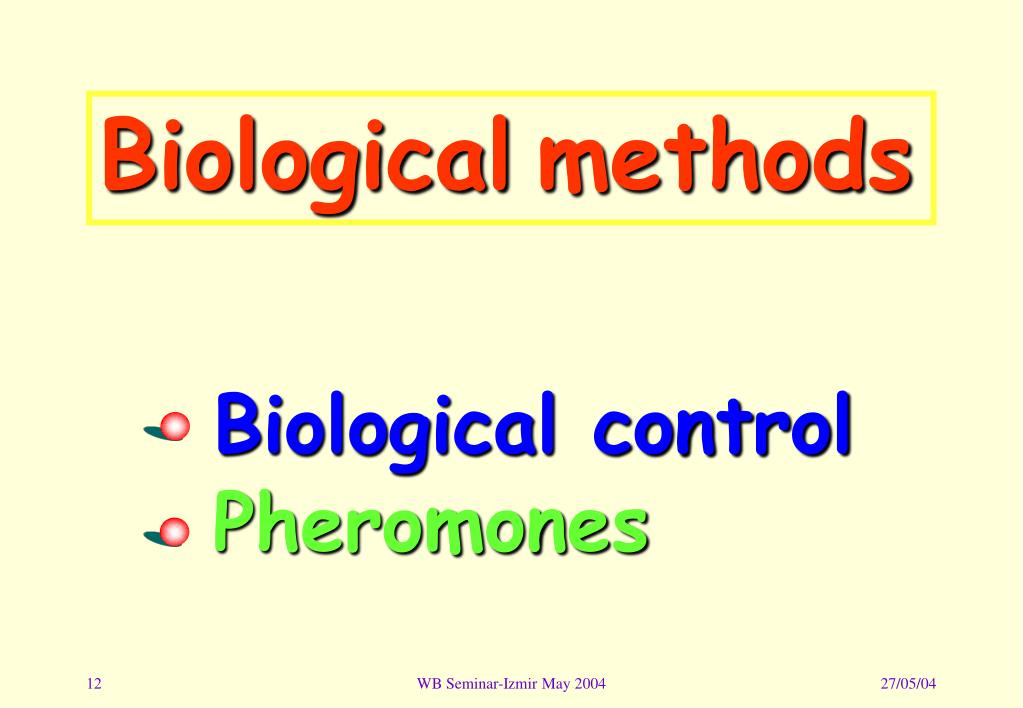 Biological methods

Biological control
Pheromones

12

WB Seminar-Izmir May 2004

27/05/04